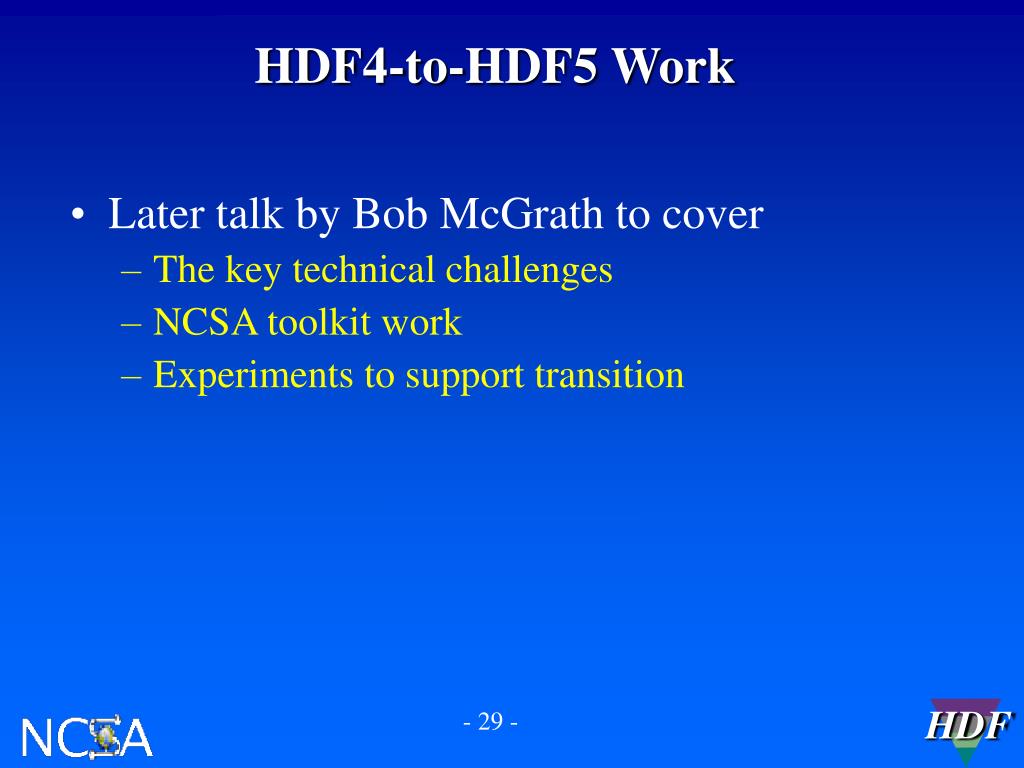 HDF4-to-HDF5 Work

• Later talk by Bob McGrath to cover
– The key technical challenges
– NCSA toolkit work
– Experiments to support transition

NCSA

- 29 -

HDF